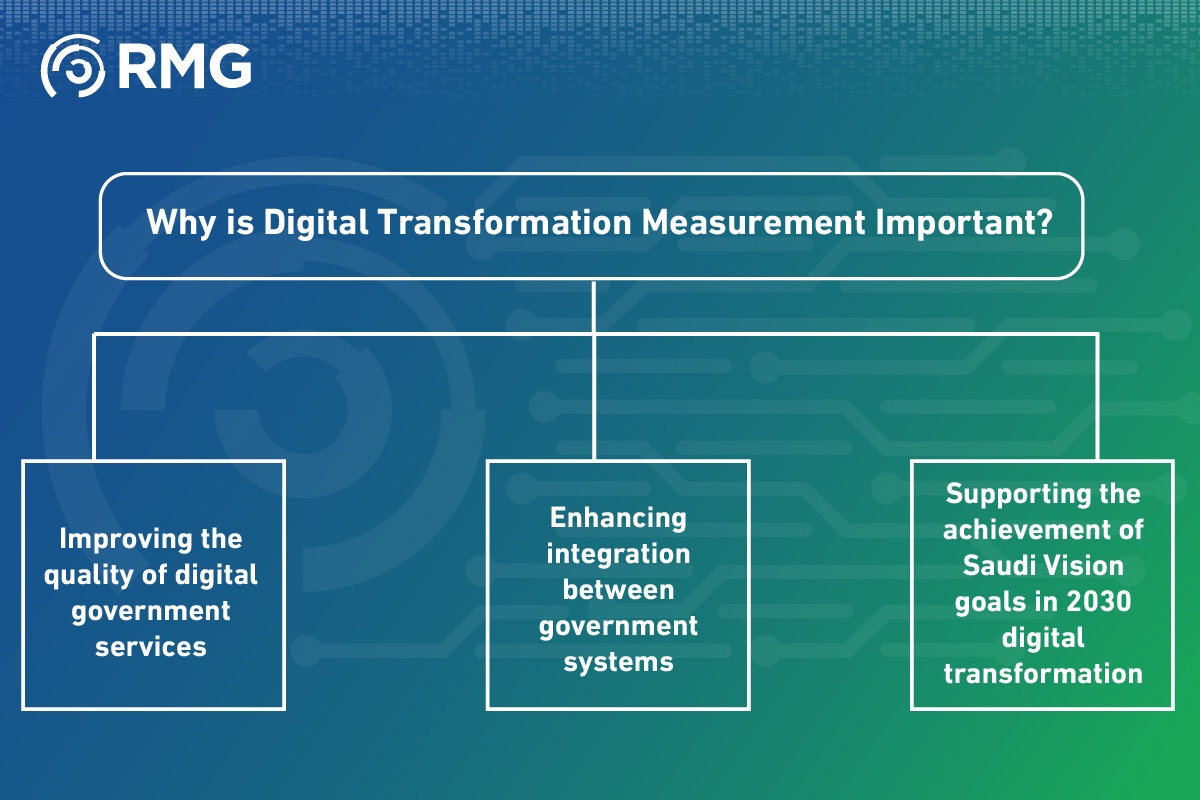 RMG

Why is Digital Transformation Measurement Important?

Improving the quality of digital government services

Enhancing integration between government systems

Supporting the achievement of Saudi Vision goals in 2030 digital transformation